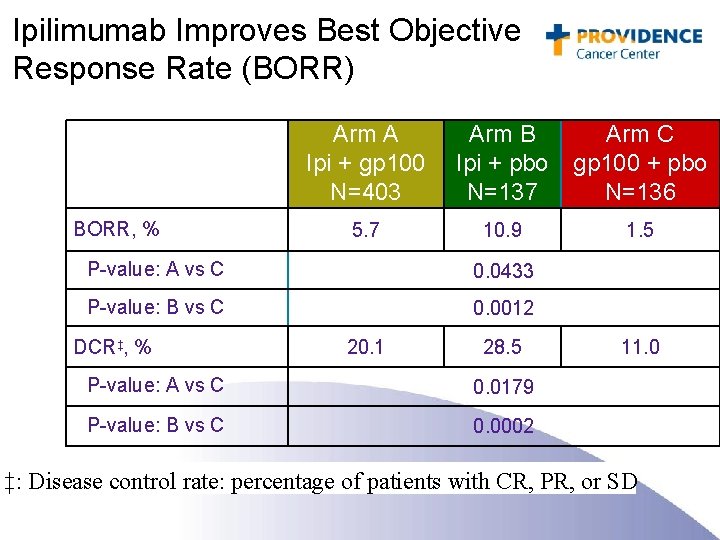 Ipilimumab Improves Best Objective Response Rate (BORR)

PROVIDENCE
Cancer Center

| | Arm A Ipi + gp100 N=403 | Arm B Ipi + pbo N=137 | Arm C gp100 + pbo N=136 |
|---|---|---|---|
| BORR, % | 5.7 | 10.9 | 1.5 |
| P-value: A vs C | 0.0433 | | |
| P-value: B vs C | 0.0012 | | |
| DCR‡, % | 20.1 | 28.5 | 11.0 |
| P-value: A vs C | 0.0179 | | |
| P-value: B vs C | 0.0002 | | |

‡: Disease control rate: percentage of patients with CR, PR, or SD